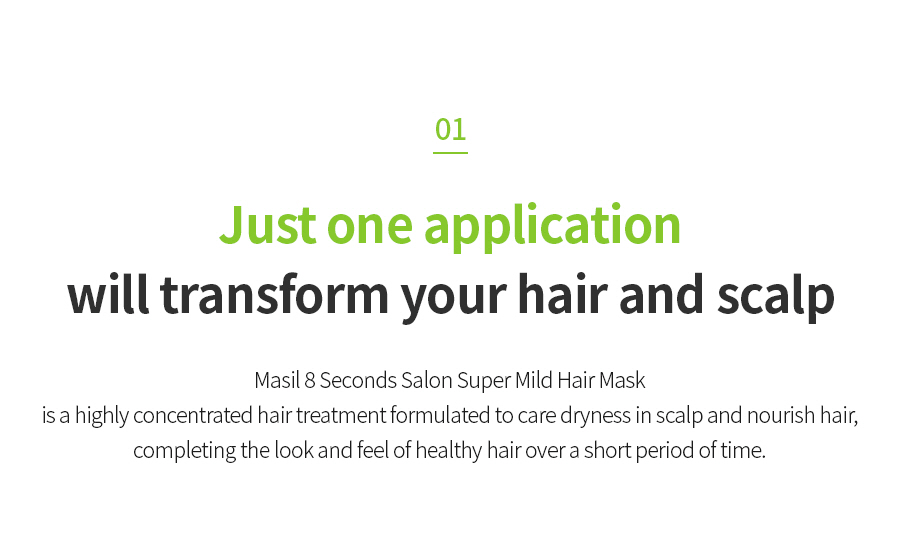 01

Just one application
will transform your hair and scalp

Masil 8 Seconds Salon Super Mild Hair Mask
is a highly concentrated hair treatment formulated to care dryness in scalp and nourish hair,
completing the look and feel of healthy hair over a short period of time.